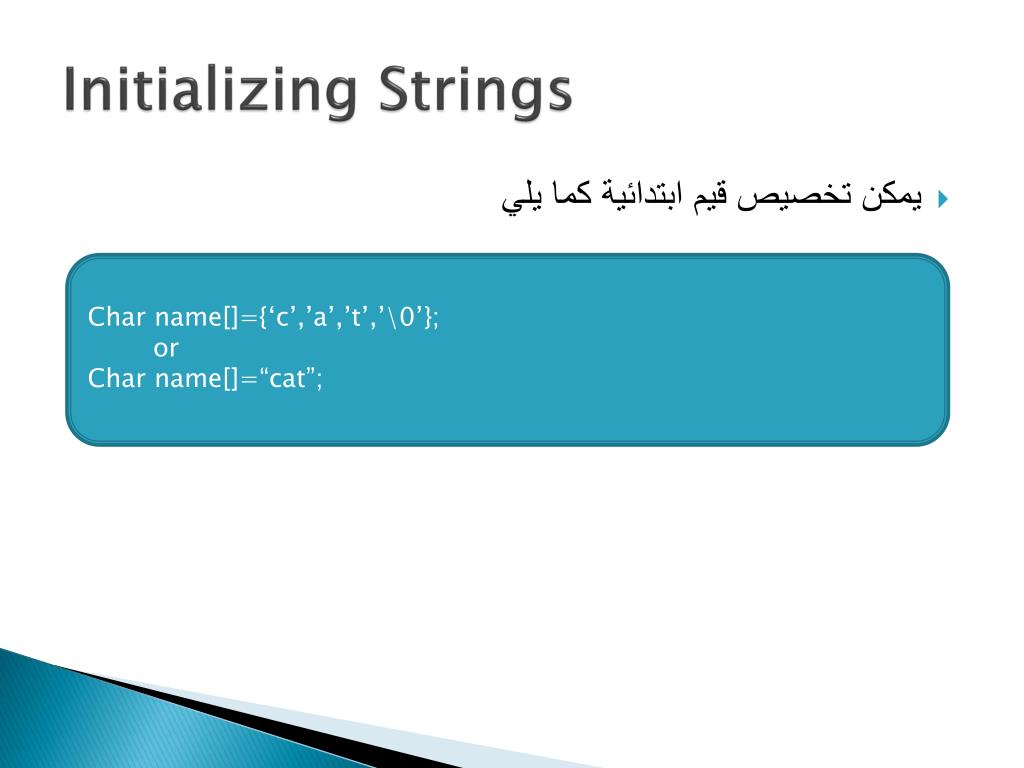 Initializing Strings

يمكن تخصيص قيم ابتدائية كما يلي

Char name[]={‘c’,’a’,’t’,’\0’};
or
Char name[]=“cat”;